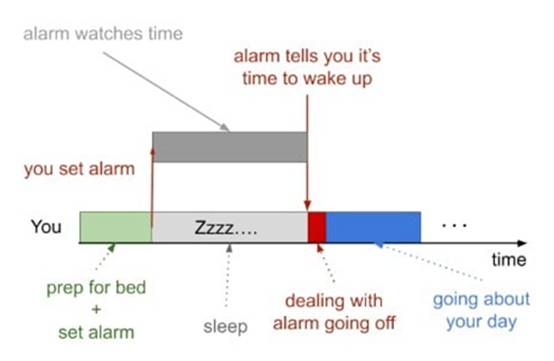 alarm watches time

alarm tells you it's time to wake up

you set alarm

You

Zzzz....

...

time

prep for bed + set alarm

sleep

dealing with alarm going off

going about your day